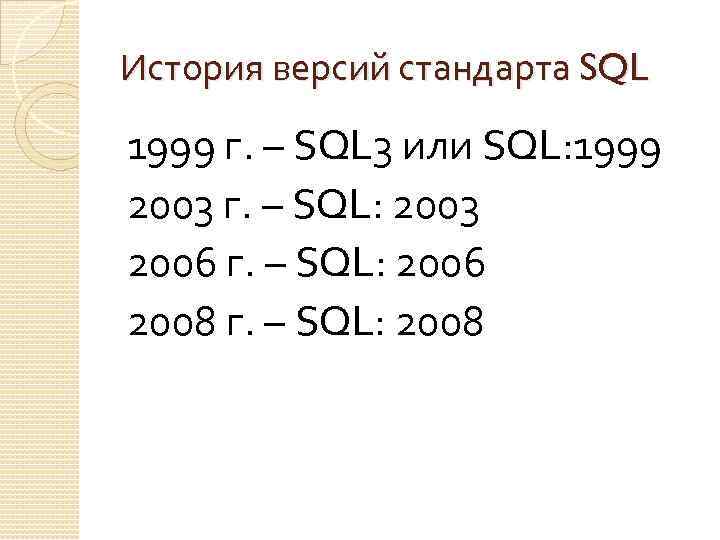 История версий стандарта SQL

1999 г. – SQL3 или SQL:1999
2003 г. – SQL: 2003
2006 г. – SQL: 2006
2008 г. – SQL: 2008